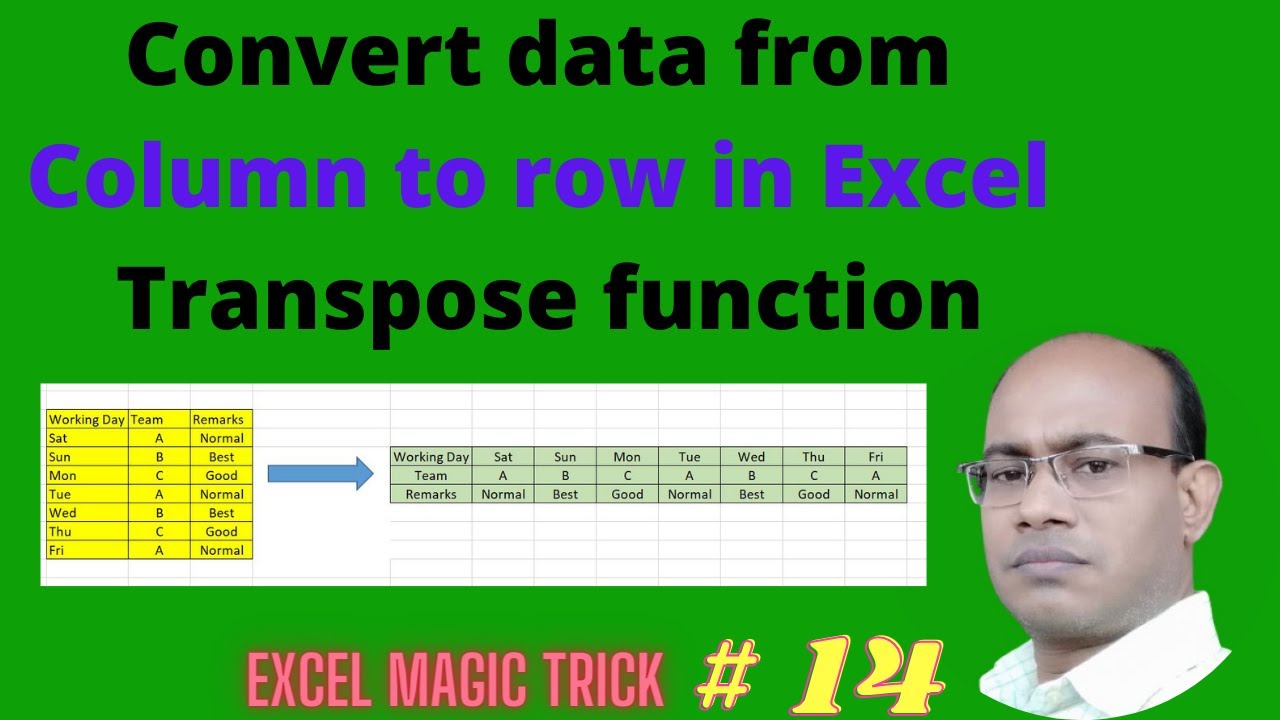 Convert data from
Column to row in Excel
Transpose function

| Working Day | Team | Remarks |
|---|---|---|
| Sat | A | Normal |
| Sun | B | Best |
| Mon | C | Good |
| Tue | A | Normal |
| Wed | B | Best |
| Thu | C | Good |
| Fri | A | Normal |

| Working Day | Sat | Sun | Mon | Tue | Wed | Thu | Fri |
|---|---|---|---|---|---|---|---|
| Team | A | B | C | A | B | C | A |
| Remarks | Normal | Best | Good | Normal | Best | Good | Normal |

EXCEL MAGIC TRICK # 14